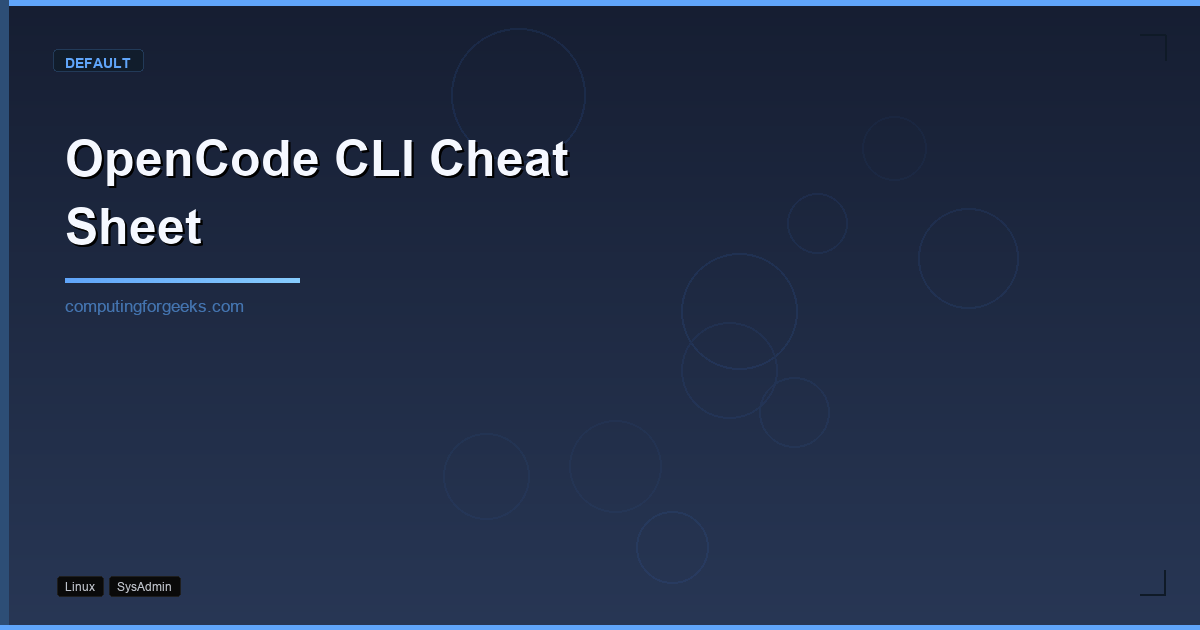 DEFAULT

OpenCode CLI Cheat Sheet

computingforgeeks.com

Linux SysAdmin